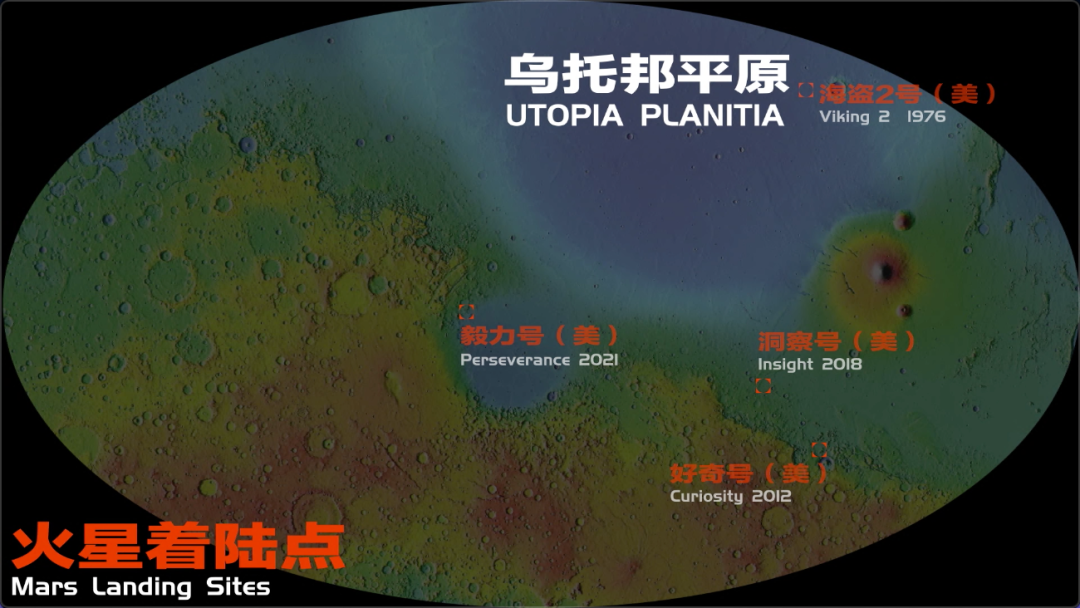 乌托邦平原
UTOPIA PLANITIA

海盗2号（美）
Viking 2 1976

毅力号（美）
Perseverance 2021

洞察号（美）
Insight 2018

好奇号（美）
Curiosity 2012

火星着陆点
Mars Landing Sites